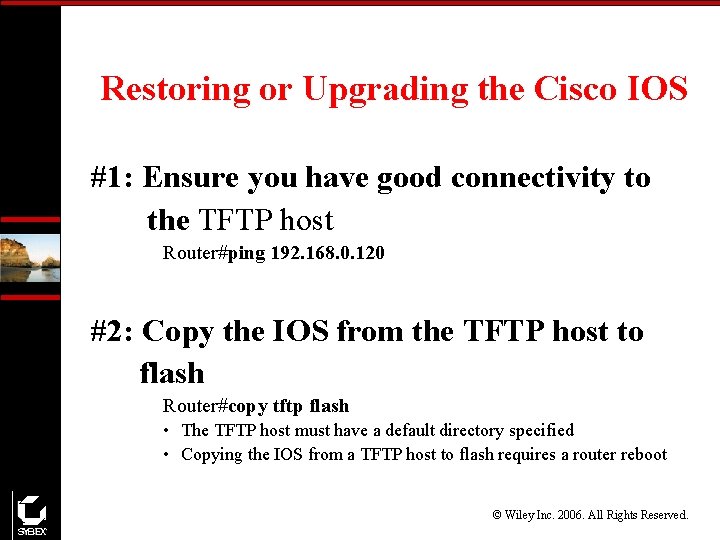 Restoring or Upgrading the Cisco IOS

#1: Ensure you have good connectivity to the TFTP host

Router#ping 192.168.0.120

#2: Copy the IOS from the TFTP host to flash

Router#copy tftp flash

• The TFTP host must have a default directory specified
• Copying the IOS from a TFTP host to flash requires a router reboot

SYBEX

© Wiley Inc. 2006. All Rights Reserved.